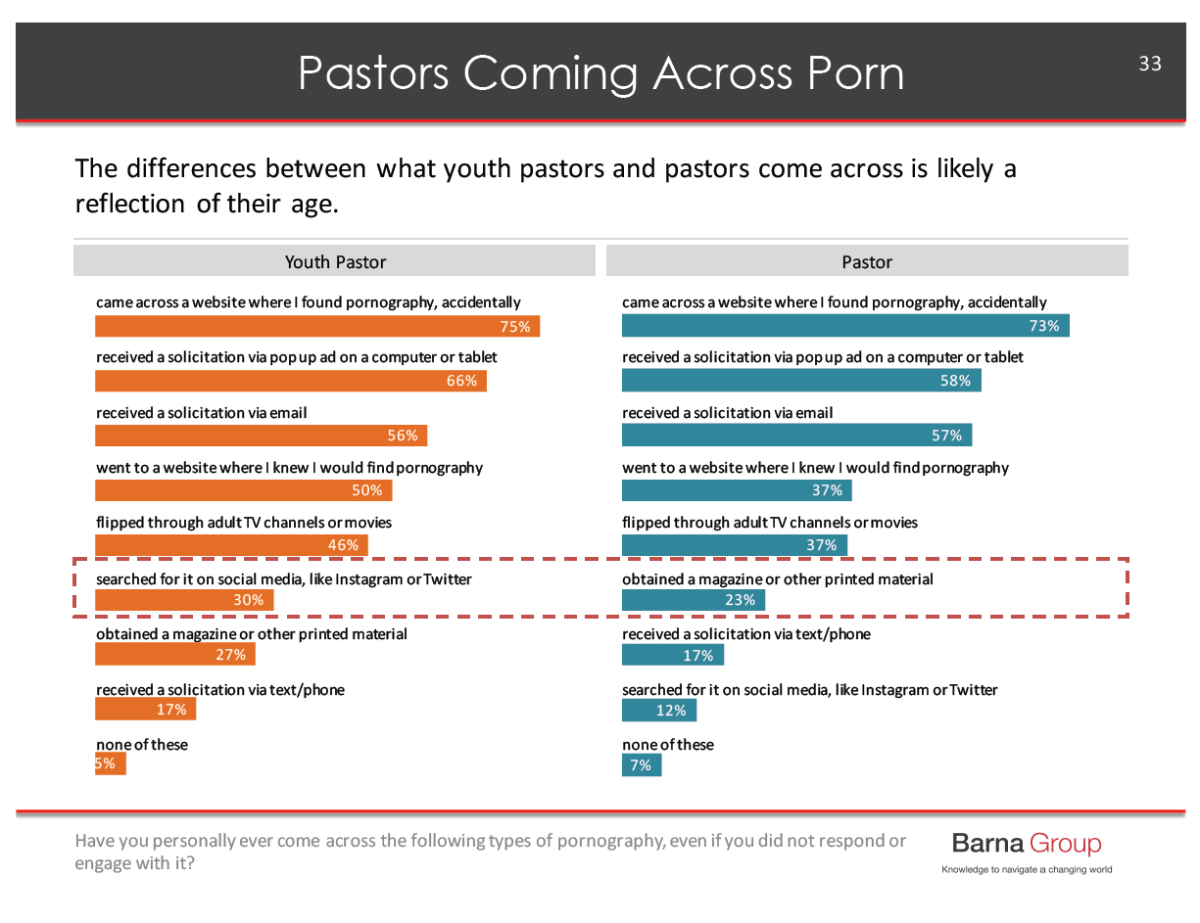 Pastors Coming Across Porn

33

The differences between what youth pastors and pastors come across is likely a reflection of their age.

Youth Pastor

came across a website where I found pornography, accidentally
75%

received a solicitation via pop up ad on a computer or tablet
66%

received a solicitation via email
56%

went to a website where I knew I would find pornography
50%

flipped through adult TV channels or movies
46%

searched for it on social media, like Instagram or Twitter
30%

obtained a magazine or other printed material
27%

received a solicitation via text/phone
17%

none of these
5%

Pastor

came across a website where I found pornography, accidentally
73%

received a solicitation via pop up ad on a computer or tablet
58%

received a solicitation via email
57%

went to a website where I knew I would find pornography
37%

flipped through adult TV channels or movies
37%

obtained a magazine or other printed material
23%

received a solicitation via text/phone
17%

searched for it on social media, like Instagram or Twitter
12%

none of these
7%

Have you personally ever come across the following types of pornography, even if you did not respond or engage with it?

Barna Group
Knowledge to navigate a changing world